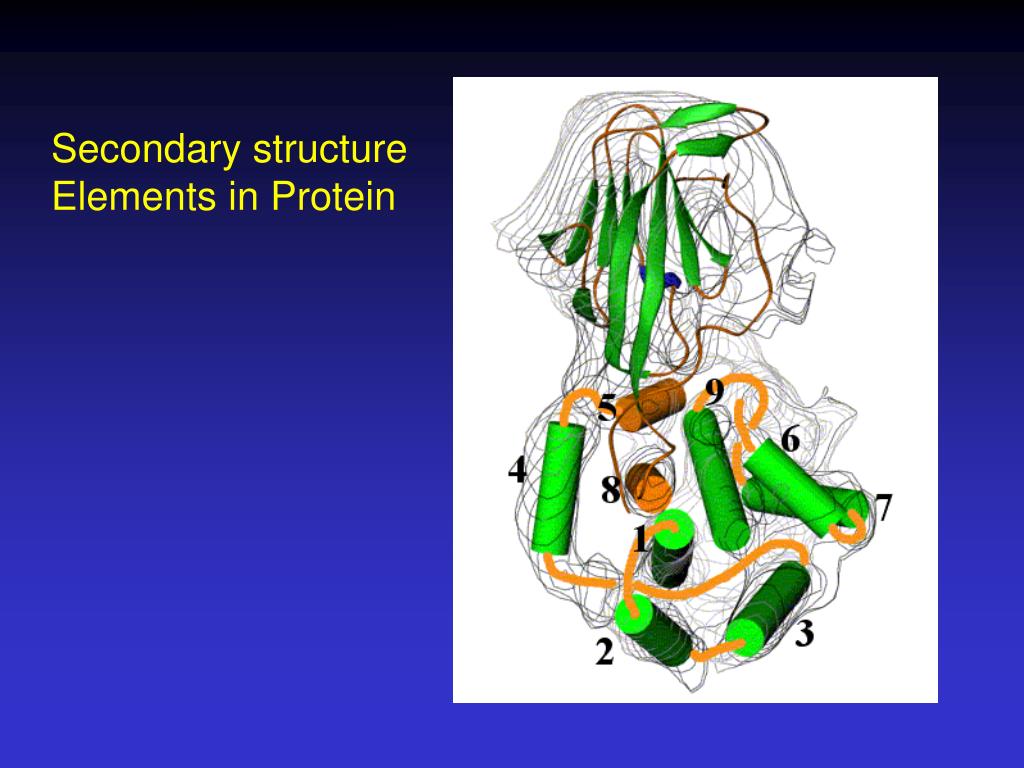 Secondary structure Elements in Protein

5
9
6
4
8
7
1
2
3